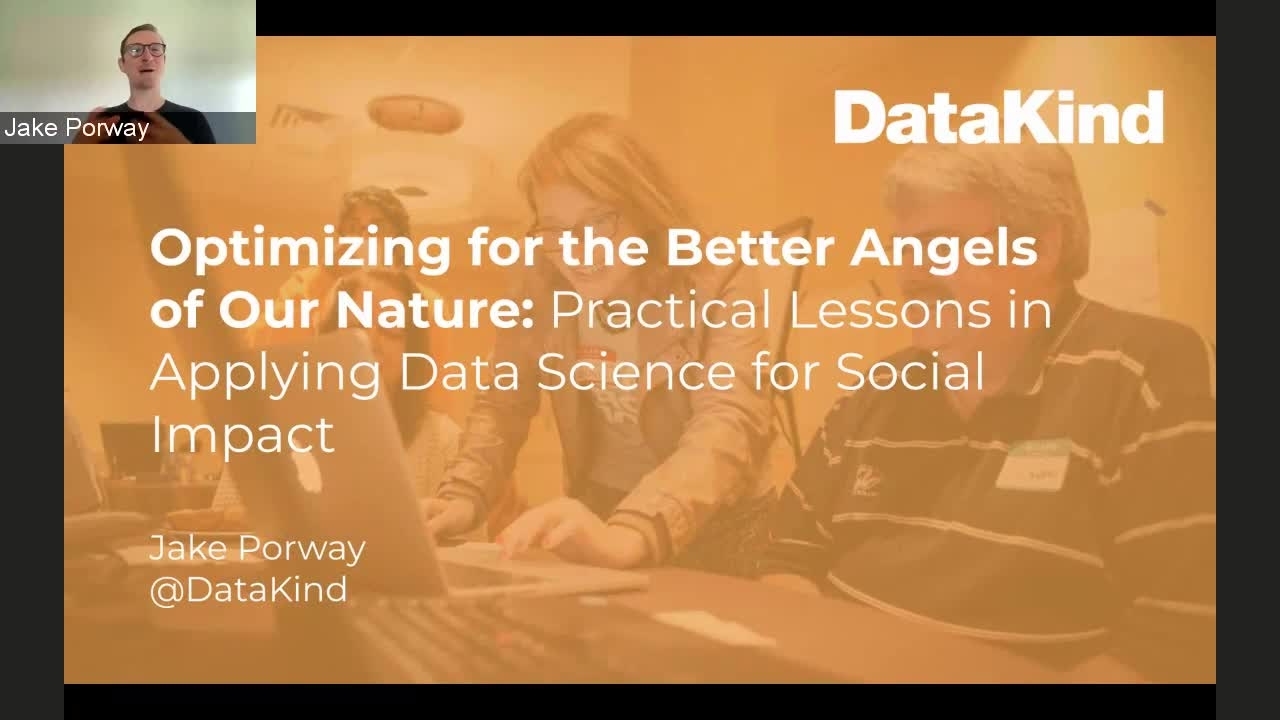 Jake Porway

DataKind

Optimizing for the Better Angels of Our Nature: Practical Lessons in Applying Data Science for Social Impact

Jake Porway
@DataKind